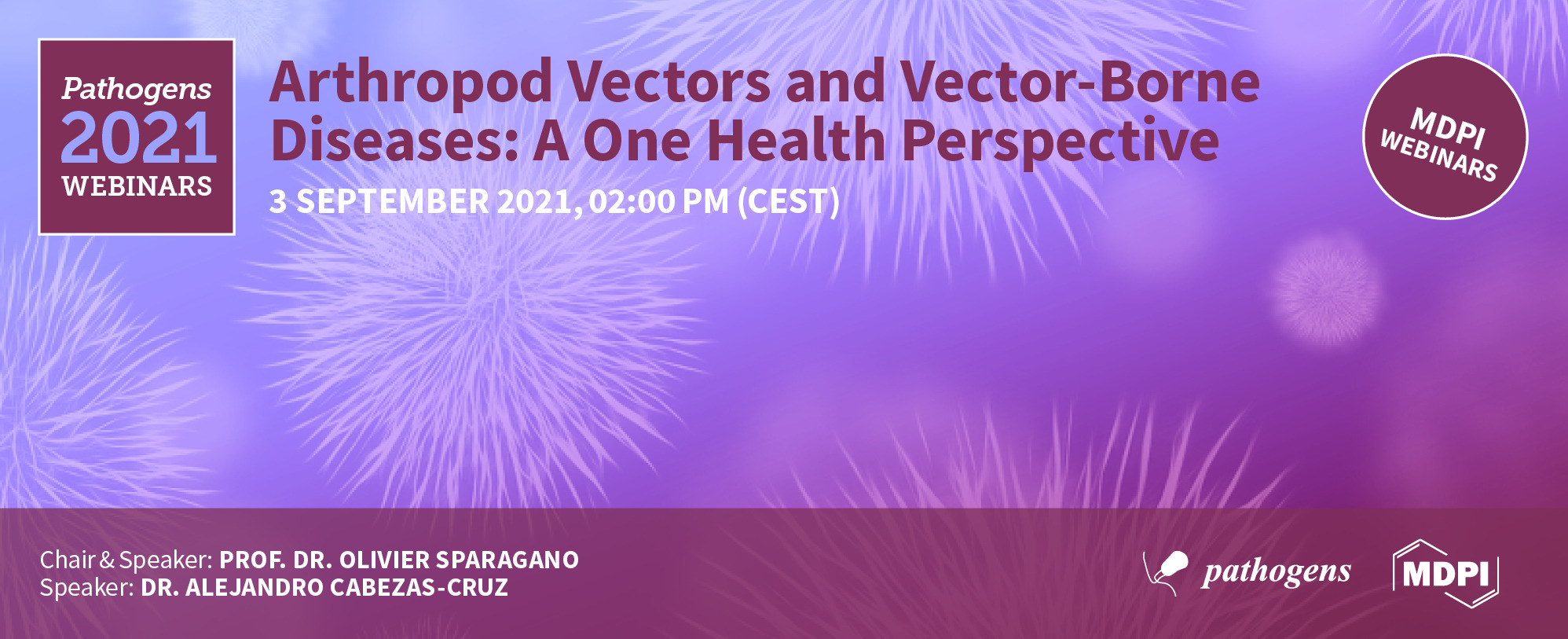 Pathogens
2021
WEBINARS

Arthropod Vectors and Vector-Borne Diseases: A One Health Perspective

3 SEPTEMBER 2021, 02:00 PM (CEST)

MDPI
WEBINARS

Chair & Speaker: PROF. DR. OLIVIER SPARAGANO
Speaker: DR. ALEJANDRO CABEZAS-CRUZ

pathogens

MDPI